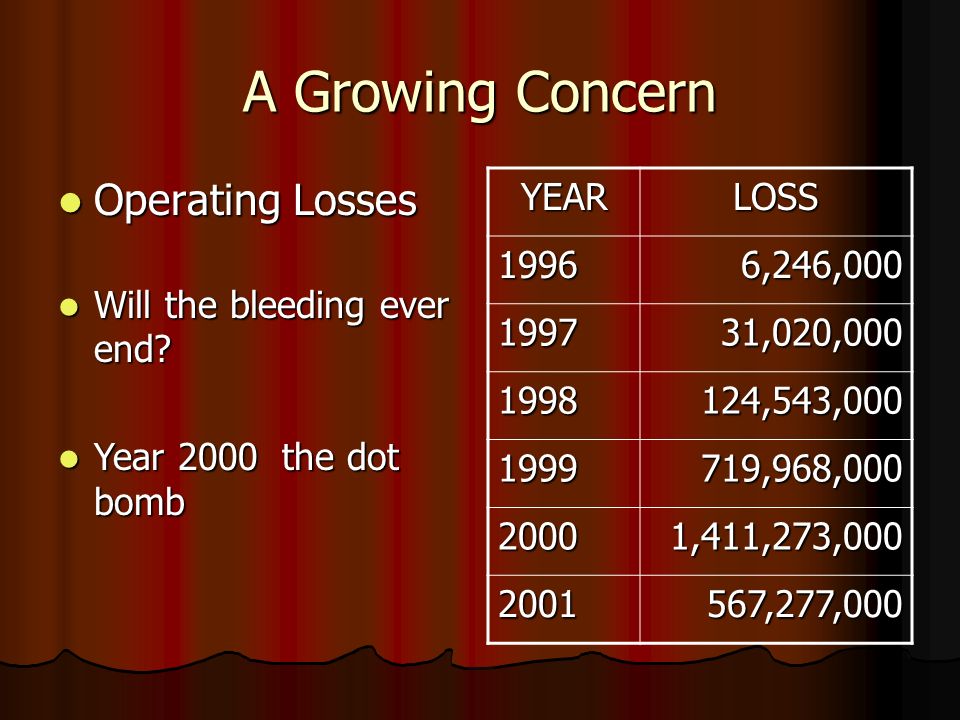 A Growing Concern

- Operating Losses

- Will the bleeding ever end?

- Year 2000  the dot bomb

| YEAR | LOSS |
|---|---|
| 1996 | 6,246,000 |
| 1997 | 31,020,000 |
| 1998 | 124,543,000 |
| 1999 | 719,968,000 |
| 2000 | 1,411,273,000 |
| 2001 | 567,277,000 |